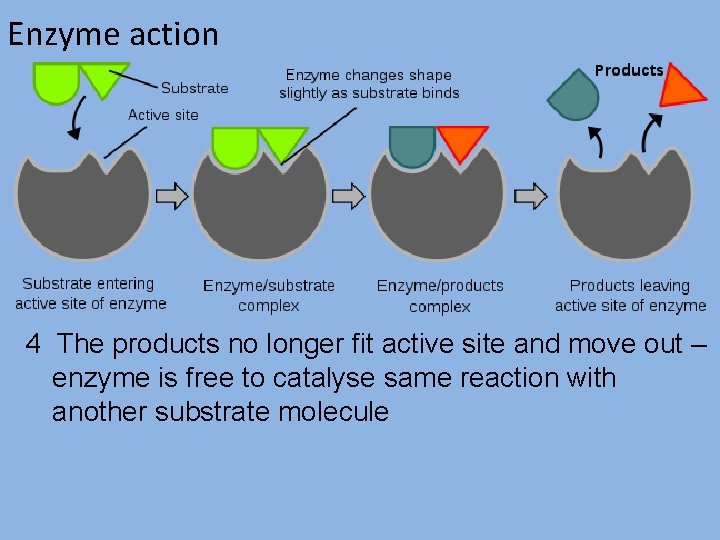 Enzyme action

Substrate

Active site

Enzyme changes shape slightly as substrate binds

Products

Substrate entering active site of enzyme

Enzyme/substrate complex

Enzyme/products complex

Products leaving active site of enzyme

4 The products no longer fit active site and move out – enzyme is free to catalyse same reaction with another substrate molecule